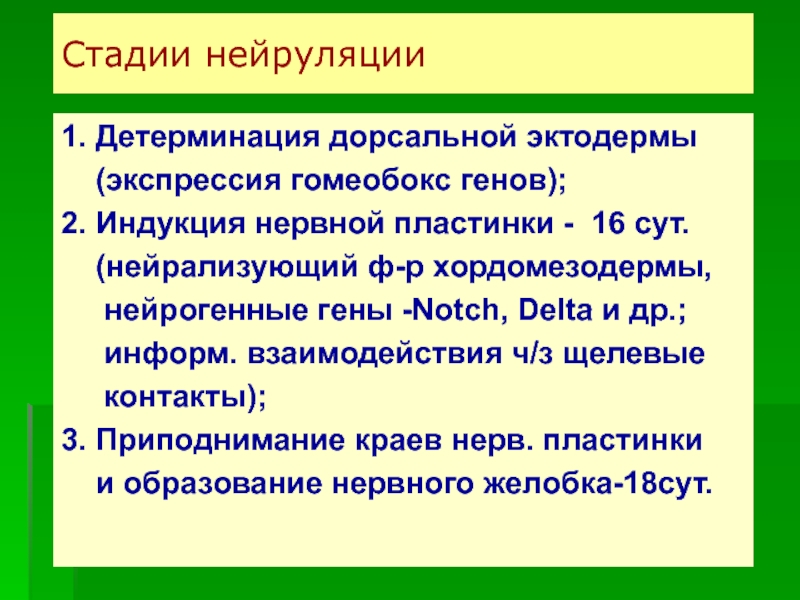 Стадии нейруляции

1. Детерминация дорсальной эктодермы (экспрессия гомеобокс генов);

2. Индукция нервной пластинки - 16 сут. (нейрализующий ф-р хордомезодермы, нейрогенные гены -Notch, Delta и др.; информ. взаимодействия ч/з щелевые контакты);

3. Приподнимание краев нерв. пластинки и образование нервного желобка-18сут.